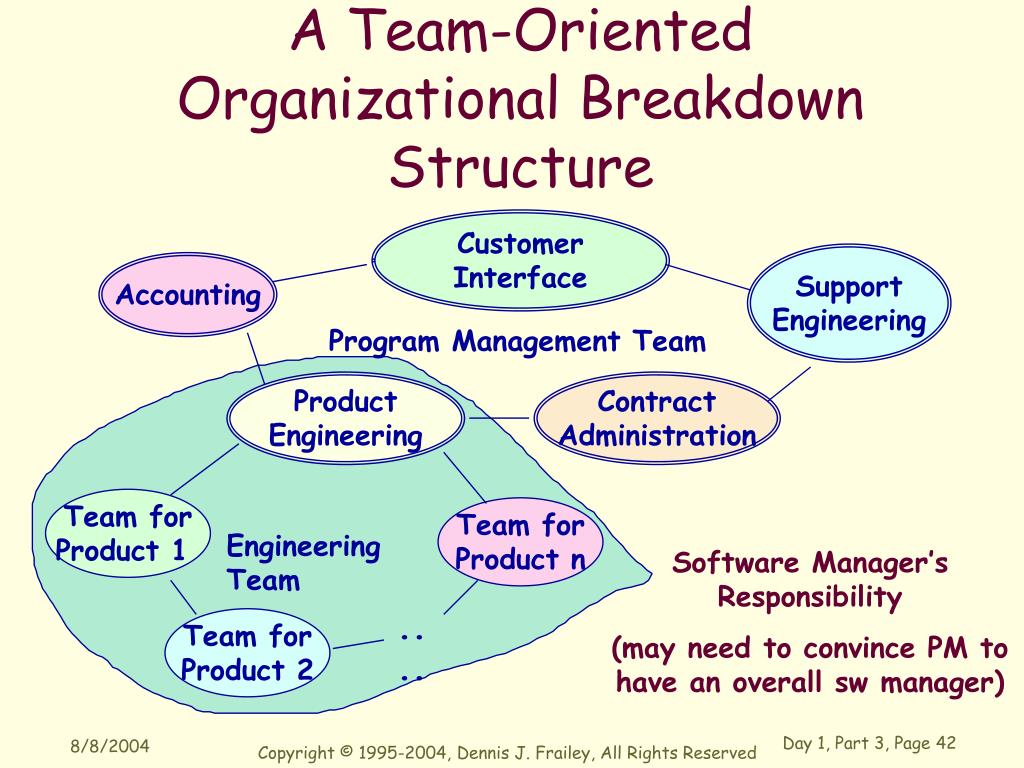 A Team-Oriented Organizational Breakdown Structure

Customer Interface

Accounting

Support Engineering

Program Management Team

Product Engineering

Contract Administration

Team for Product 1

Engineering Team

Team for Product n

Team for Product 2

. .

. .

Software Manager's Responsibility

(may need to convince PM to have an overall sw manager)

8/8/2004

Copyright © 1995-2004, Dennis J. Frailey, All Rights Reserved

Day 1, Part 3, Page 42